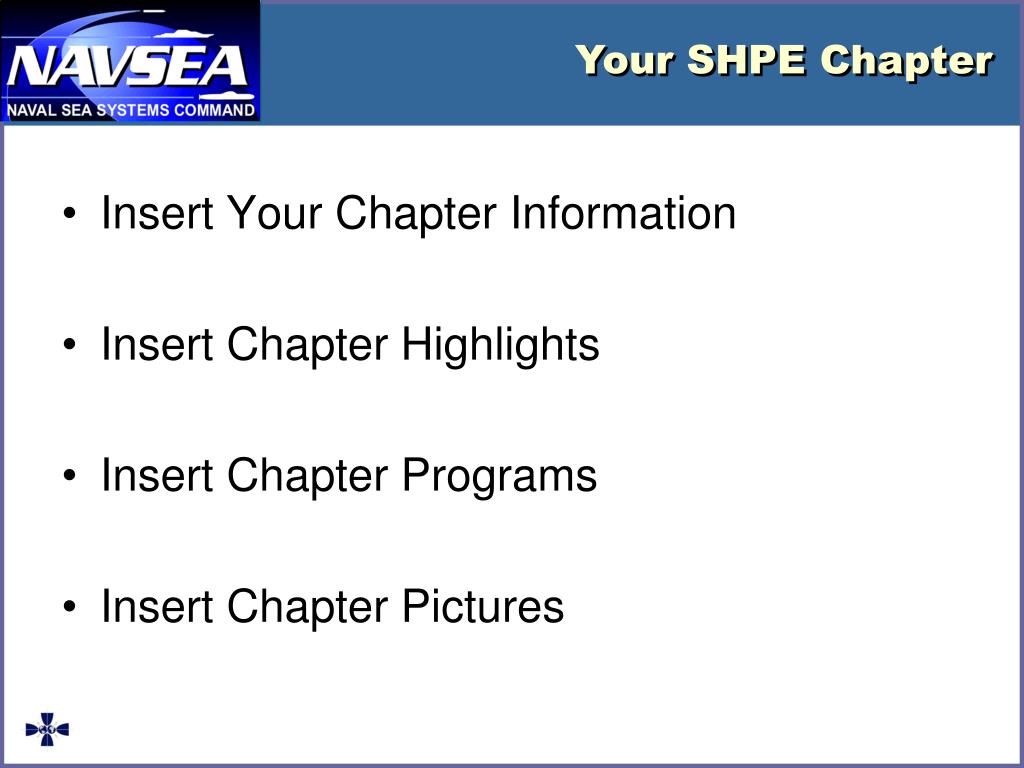 NAVSEA
NAVAL SEA SYSTEMS COMMAND

Your SHPE Chapter

• Insert Your Chapter Information

• Insert Chapter Highlights

• Insert Chapter Programs

• Insert Chapter Pictures